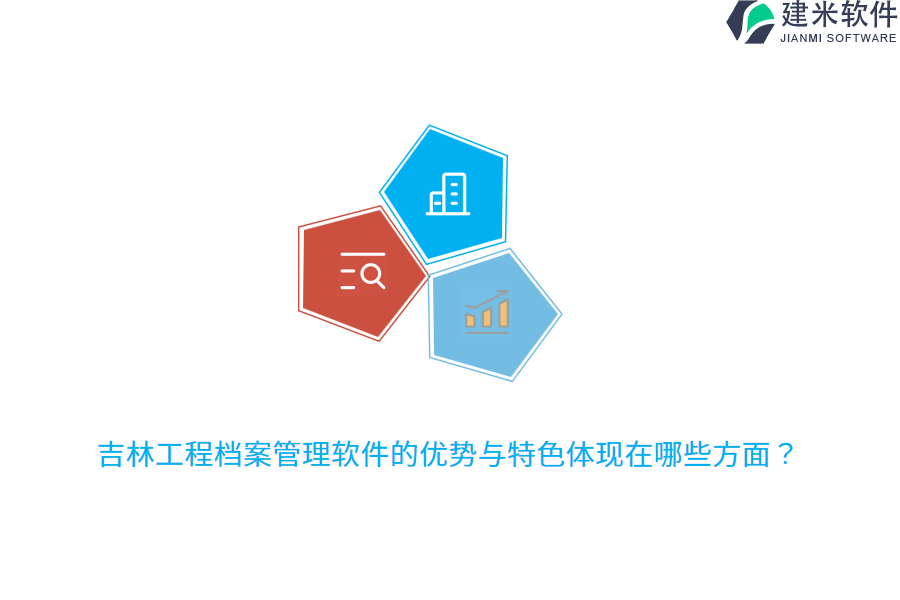 建米软件
JIANMI SOFTWARE

吉林工程档案管理软件的优势与特色体现在哪些方面？